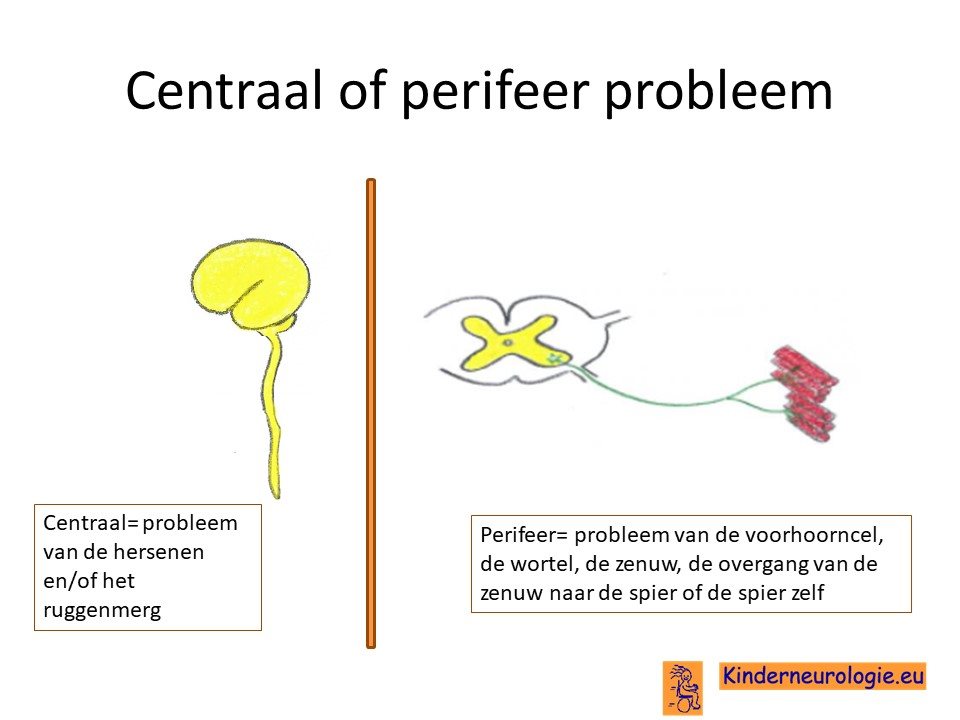 Centraal of perifeer probleem

Centraal= probleem van de hersenen en/of het ruggenmerg

Perifeer= probleem van de voorhoorncel, de wortel, de zenuw, de overgang van de zenuw naar de spier of de spier zelf

Kinderneurologie.eu